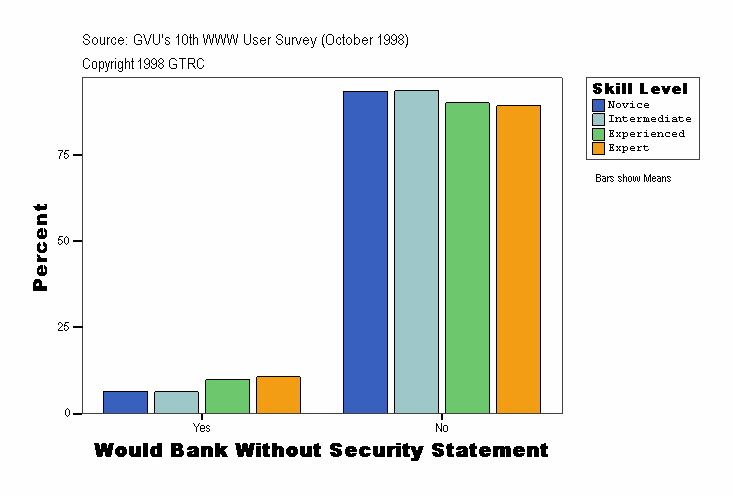 Source: GVU's 10th WWW User Survey (October 1998)
Copyright 1998 GTRC

Skill Level
Novice
Intermediate
Experienced
Expert

Bars show Means

Percent

75
50
25
0

Yes
No

Would Bank Without Security Statement